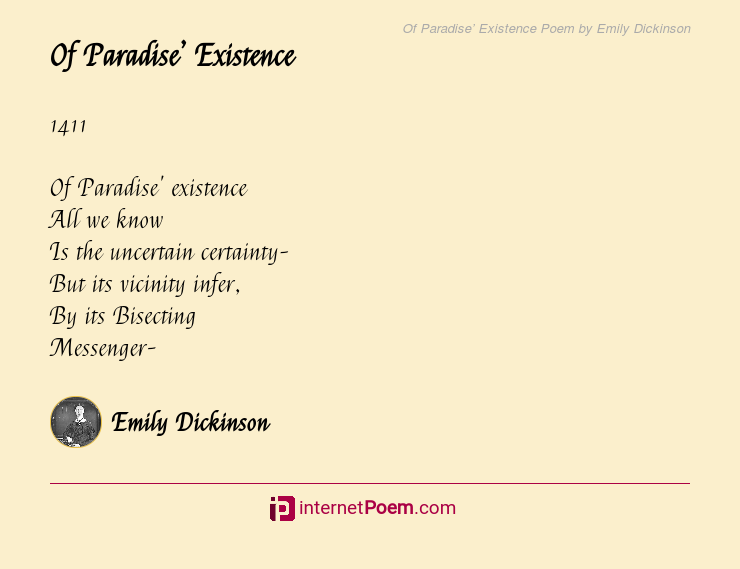 Of Paradise' Existence Poem by Emily Dickinson

Of Paradise' Existence

1411

Of Paradise' existence
All we know
Is the uncertain certainty-
But its vicinity infer,
By its Bisecting
Messenger-

Emily Dickinson

internetPoem.com